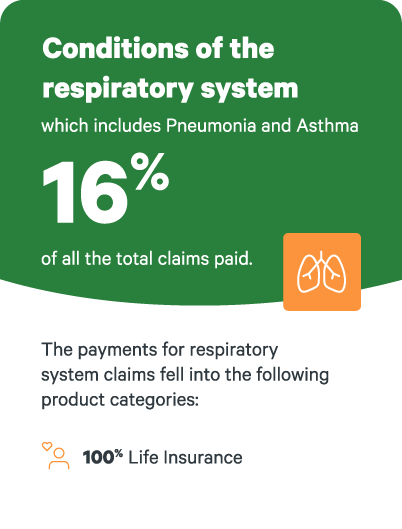 Conditions of the respiratory system

which includes Pneumonia and Asthma

16%

of all the total claims paid.

The payments for respiratory system claims fell into the following product categories:

100% Life Insurance